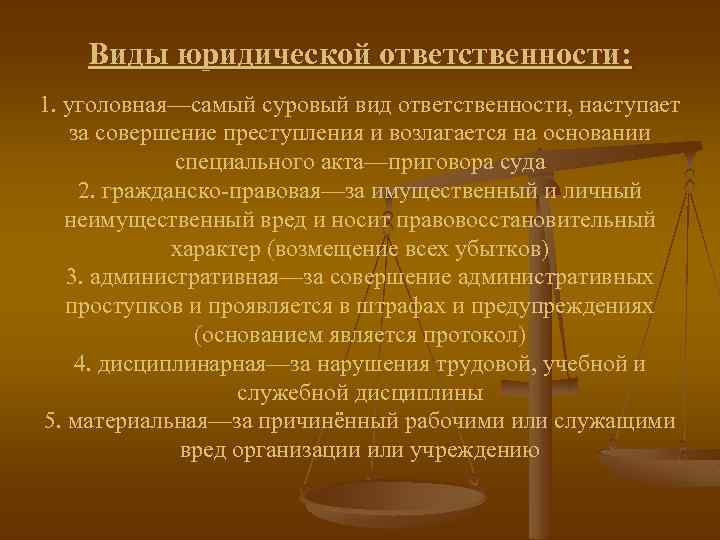 Виды юридической ответственности:

1. уголовная—самый суровый вид ответственности, наступает за совершение преступления и возлагается на основании специального акта—приговора суда
2. гражданско-правовая—за имущественный и личный неимущественный вред и носит правовосстановительный характер (возмещение всех убытков)
3. административная—за совершение административных проступков и проявляется в штрафах и предупреждениях (основанием является протокол)
4. дисциплинарная—за нарушения трудовой, учебной и служебной дисциплины
5. материальная—за причинённый рабочими или служащими вред организации или учреждению